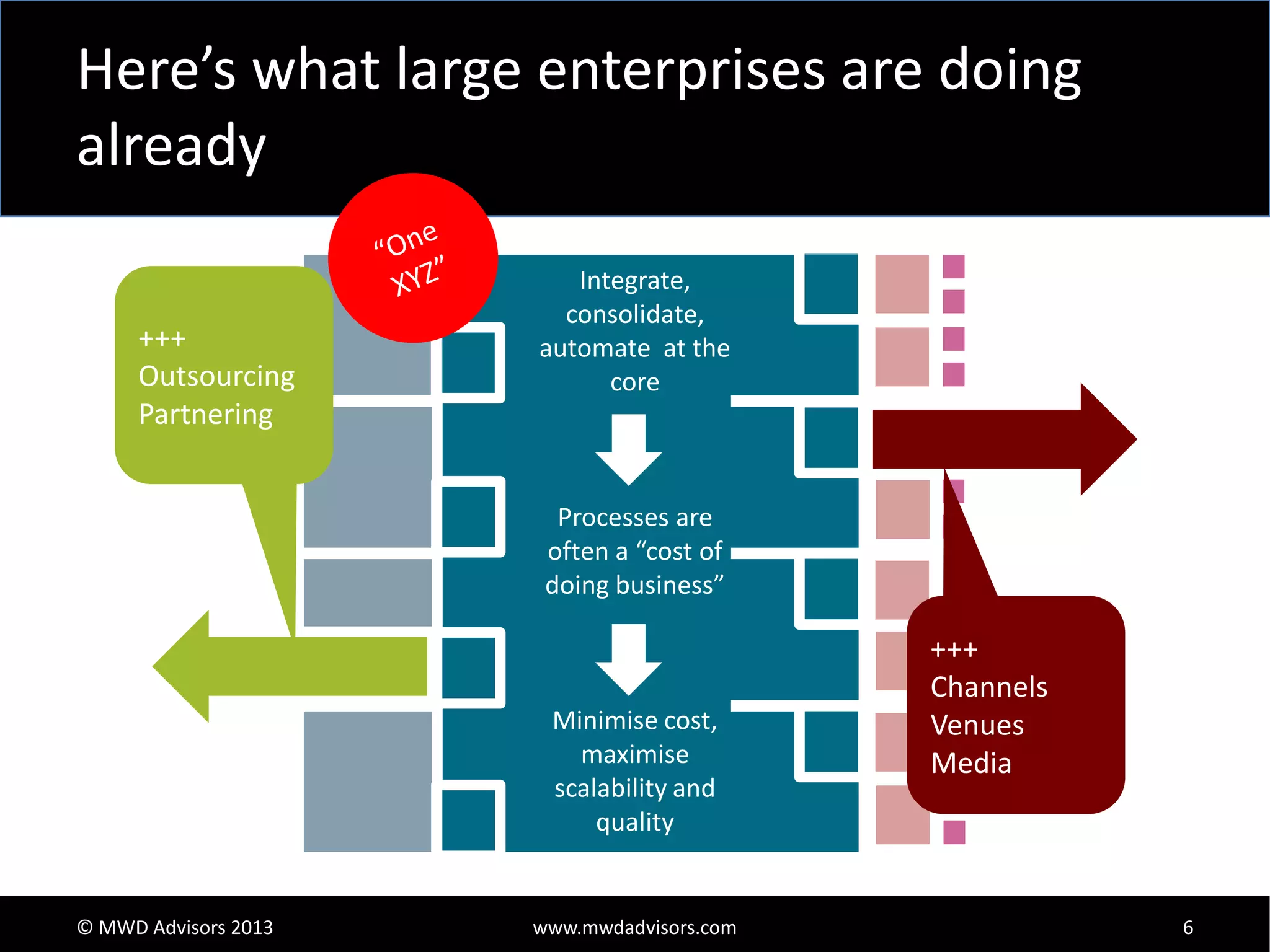 Here’s what large enterprises are doing already

“One XYZ”

+++
Outsourcing
Partnering

Integrate, consolidate, automate at the core

Processes are often a “cost of doing business”

Minimise cost, maximise scalability and quality

+++
Channels
Venues
Media

© MWD Advisors 2013

www.mwdadvisors.com

6